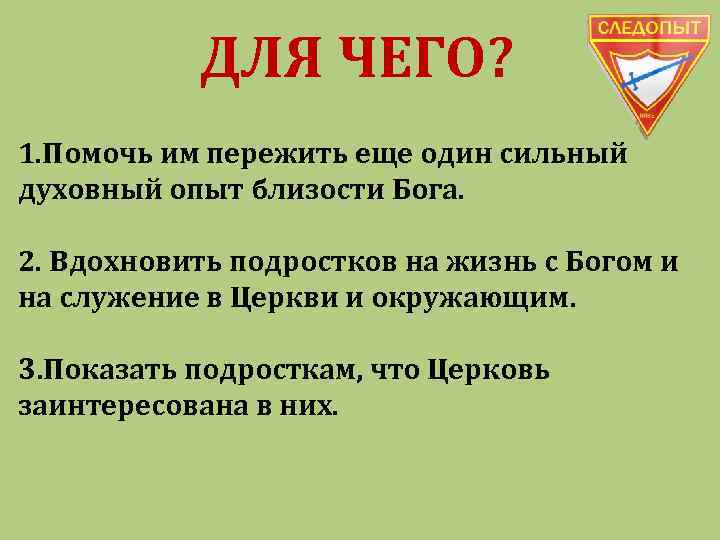 ДЛЯ ЧЕГО?

СЛЕДОПЫТ

1.Помочь им пережить еще один сильный духовный опыт близости Бога.

2. Вдохновить подростков на жизнь с Богом и на служение в Церкви и окружающим.

3.Показать подросткам, что Церковь заинтересована в них.